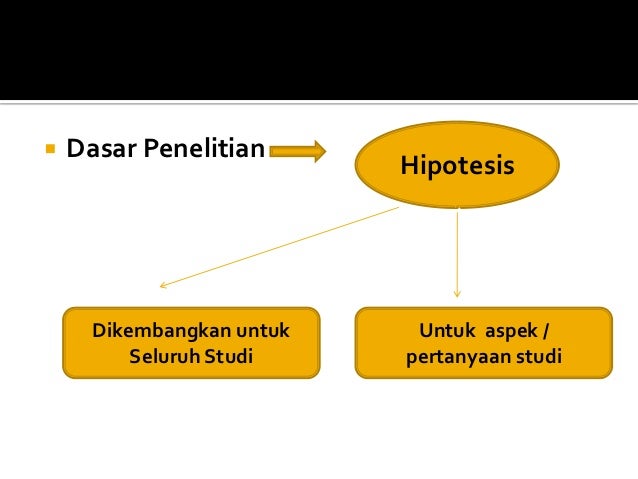 Dasar Penelitian

Hipotesis

Dikembangkan untuk Seluruh Studi

Untuk aspek / pertanyaan studi